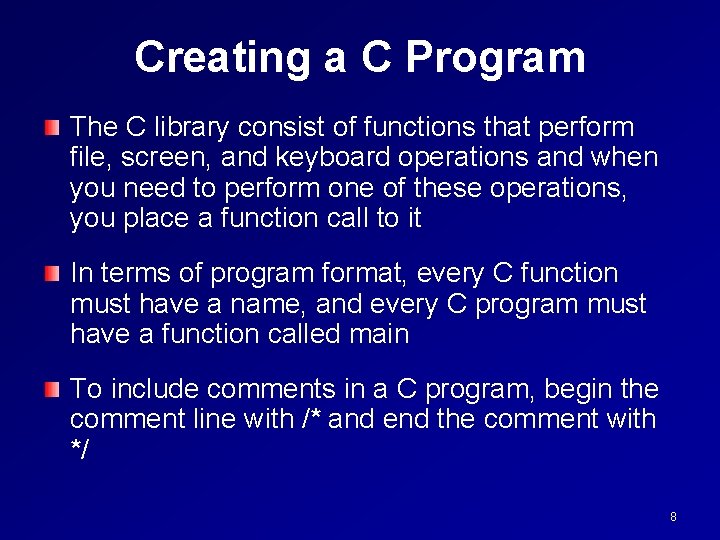 Creating a C Program

The C library consist of functions that perform file, screen, and keyboard operations and when you need to perform one of these operations, you place a function call to it

In terms of program format, every C function must have a name, and every C program must have a function called main

To include comments in a C program, begin the comment line with /* and end the comment with */

8